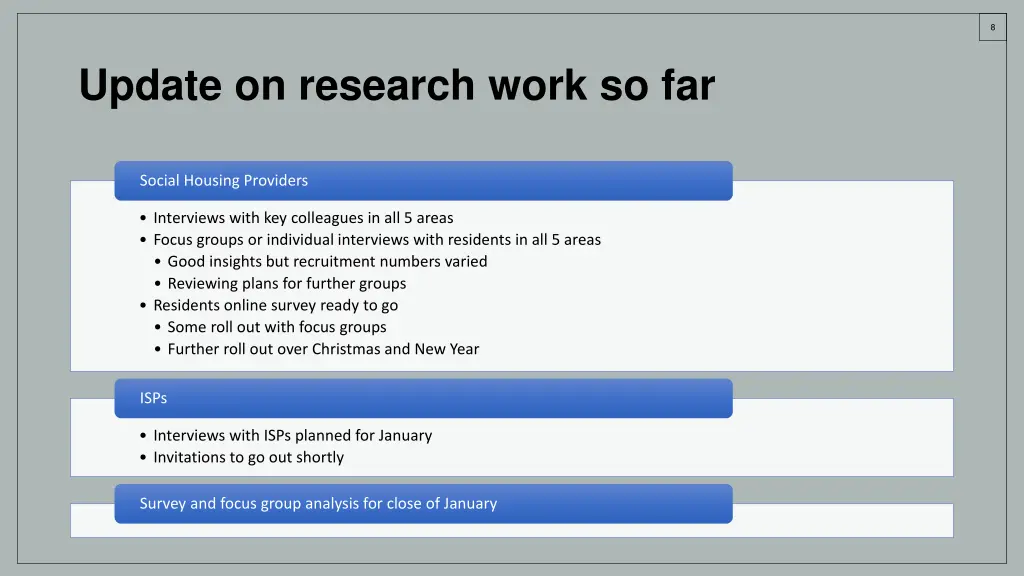 8

Update on research work so far

Social Housing Providers

• Interviews with key colleagues in all 5 areas
• Focus groups or individual interviews with residents in all 5 areas
  • Good insights but recruitment numbers varied
  • Reviewing plans for further groups
• Residents online survey ready to go
  • Some roll out with focus groups
  • Further roll out over Christmas and New Year

ISPs

• Interviews with ISPs planned for January
• Invitations to go out shortly

Survey and focus group analysis for close of January